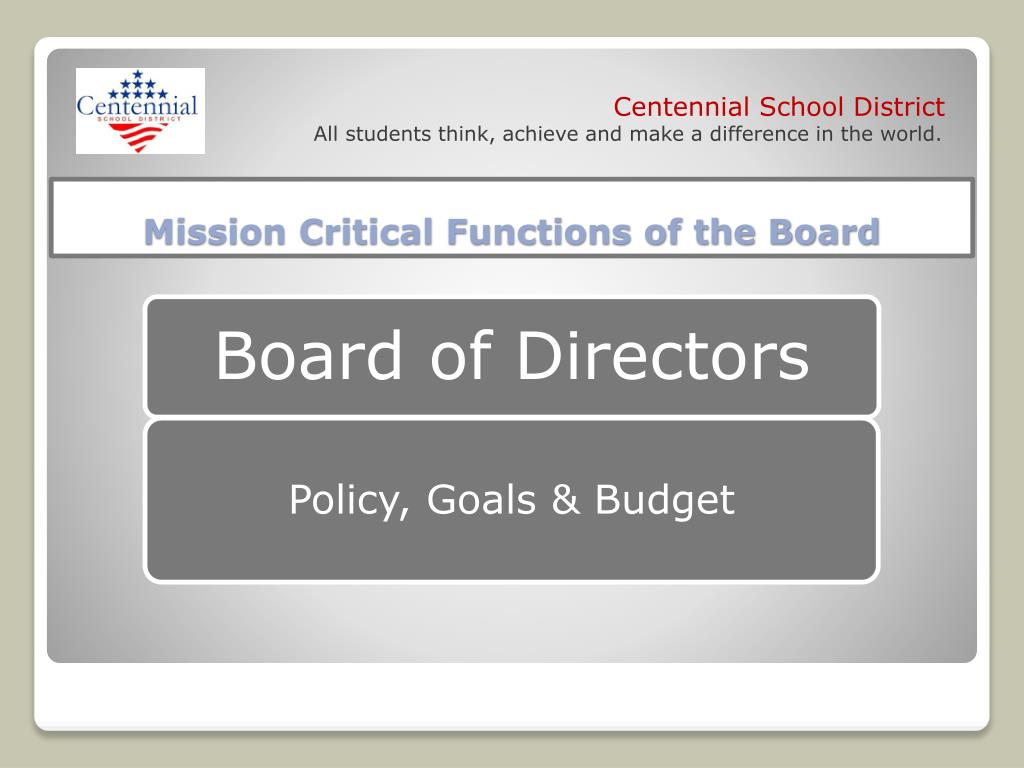 Centennial
SCHOOL DISTRICT

Centennial School District
All students think, achieve and make a difference in the world.

Mission Critical Functions of the Board

Board of Directors

Policy, Goals & Budget